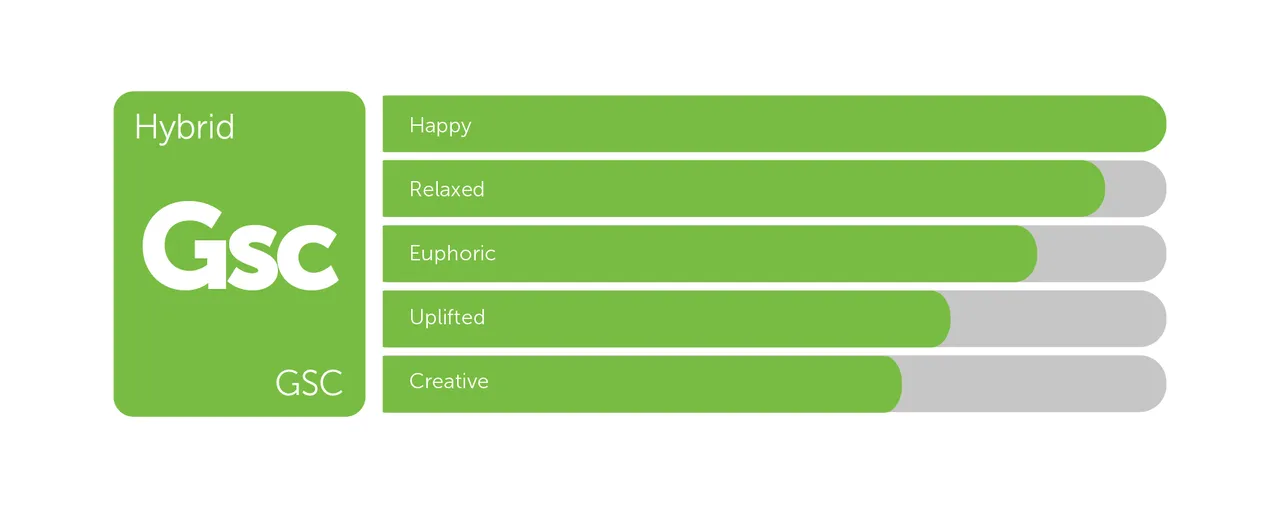 Hybrid

Gsc

GSC

Happy

Relaxed

Euphoric

Uplifted

Creative